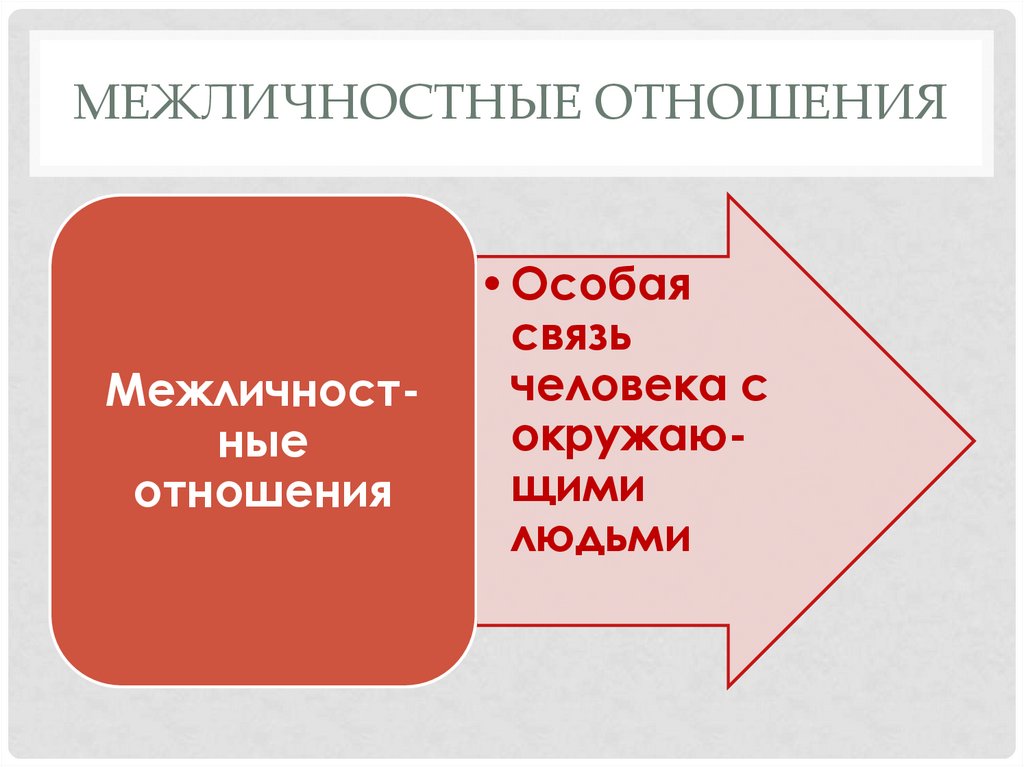 МЕЖЛИЧНОСТНЫЕ ОТНОШЕНИЯ

Межличностные отношения

• Особая связь человека с окружающими людьми